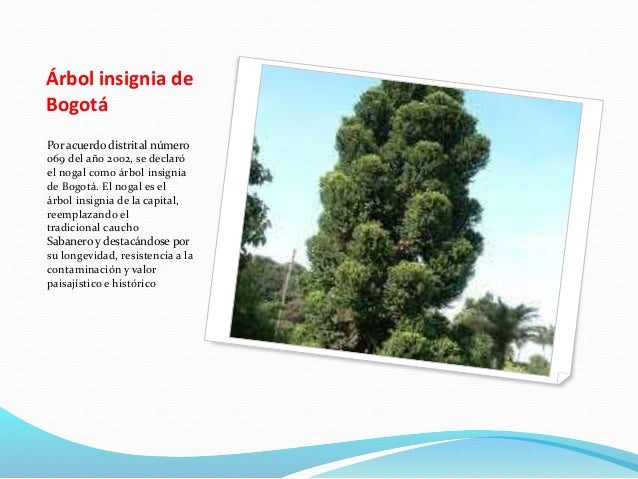 Árbol insignia de Bogotá

Por acuerdo distrital número 069 del año 2002, se declaró el nogal como árbol insignia de Bogotá. El nogal es el árbol insignia de la capital, reemplazando el tradicional caucho Sabanero y destacándose por su longevidad, resistencia a la contaminación y valor paisajístico e histórico